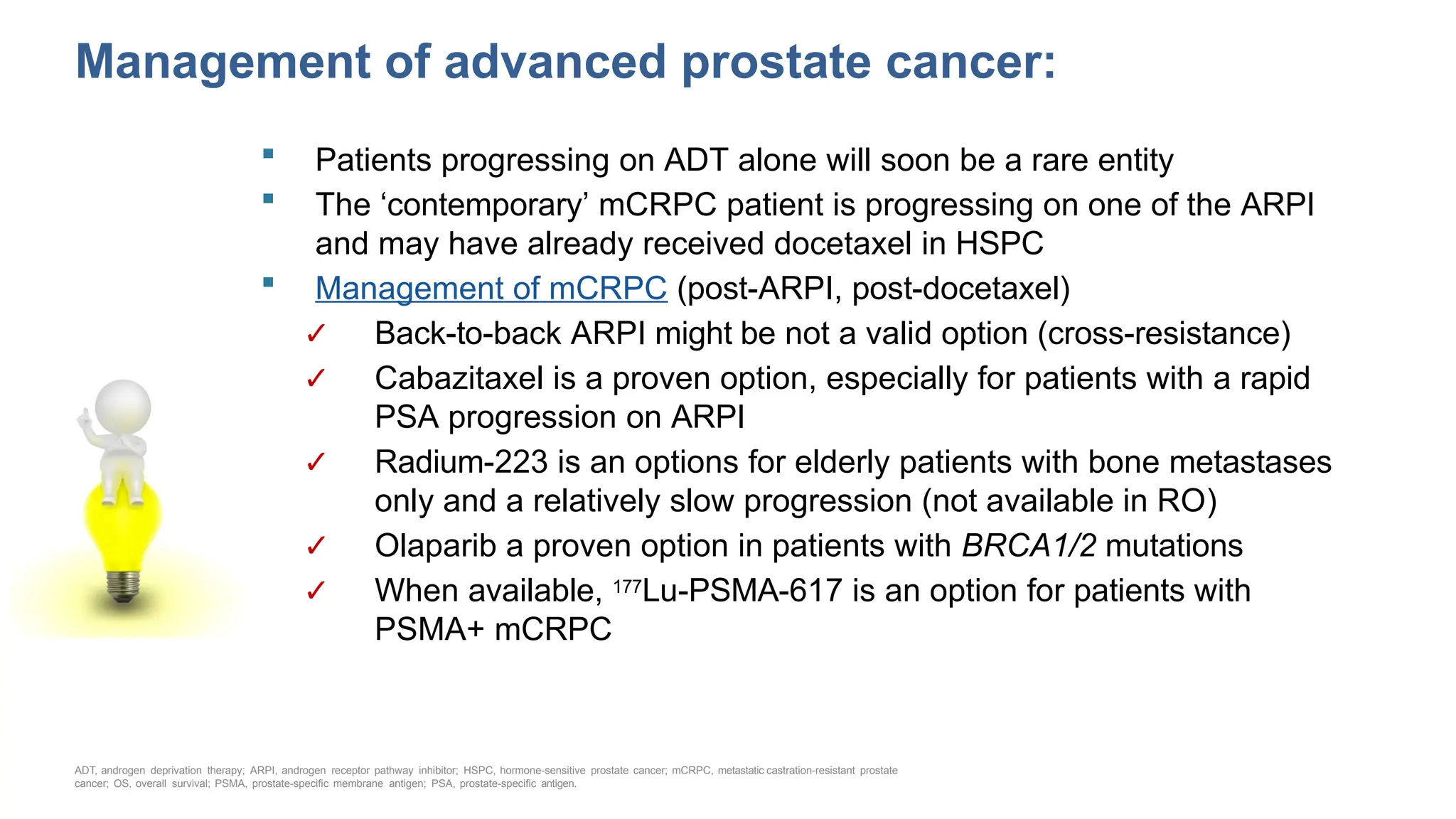 Management of advanced prostate cancer:

▪ Patients progressing on ADT alone will soon be a rare entity
▪ The ‘contemporary’ mCRPC patient is progressing on one of the ARPI and may have already received docetaxel in HSPC
▪ Management of mCRPC (post-ARPI, post-docetaxel)
✓ Back-to-back ARPI might be not a valid option (cross-resistance)
✓ Cabazitaxel is a proven option, especially for patients with a rapid PSA progression on ARPI
✓ Radium-223 is an options for elderly patients with bone metastases only and a relatively slow progression (not available in RO)
✓ Olaparib a proven option in patients with BRCA1/2 mutations
✓ When available, $^{177}$Lu-PSMA-617 is an option for patients with PSMA+ mCRPC

ADT, androgen deprivation therapy; ARPI, androgen receptor pathway inhibitor; HSPC, hormone-sensitive prostate cancer; mCRPC, metastatic castration-resistant prostate cancer; OS, overall survival; PSMA, prostate-specific membrane antigen; PSA, prostate-specific antigen.